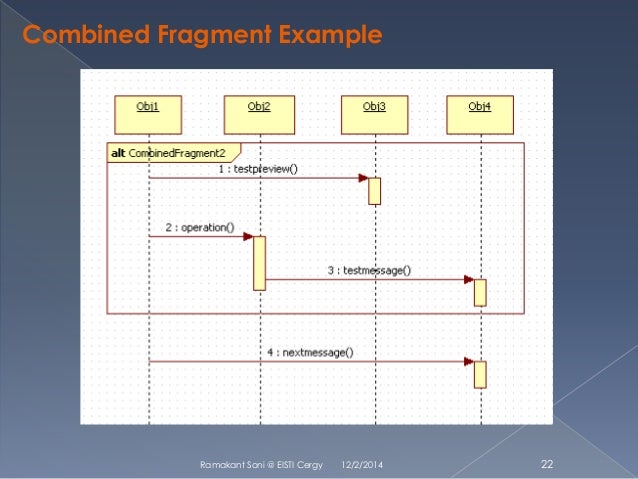 Combined Fragment Example

Obj1

Obj2

Obj3

Obj4

alt CombinedFragment2

1 : testpreview()

2 : operation()

3 : testmessage()

4 : nextmessage()

Ramakant Soni @ EISTI Cergy 12/2/2014 22